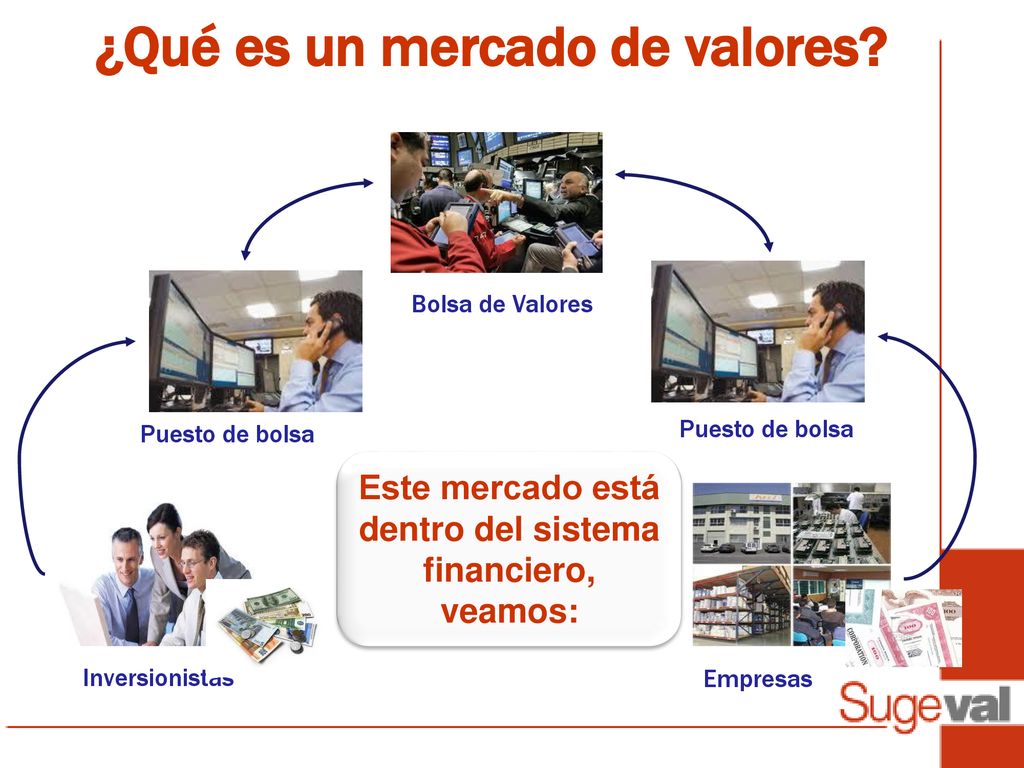 ¿Qué es un mercado de valores?

Bolsa de Valores

Puesto de bolsa

Puesto de bolsa

Este mercado está dentro del sistema financiero, veamos:

Inversionistas

Empresas

Sugeval